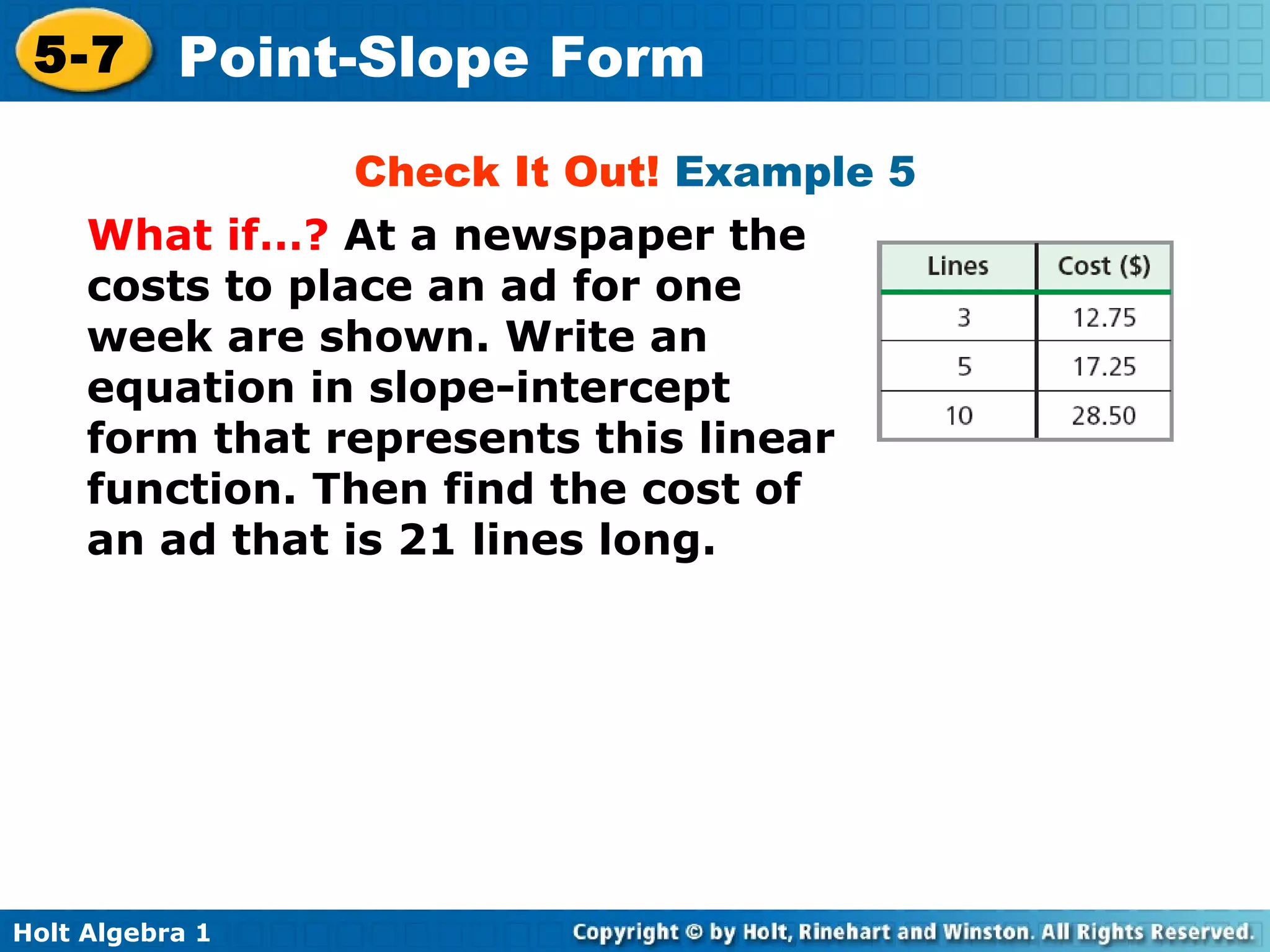 5-7 Point-Slope Form

Check It Out! Example 5

What if…? At a newspaper the costs to place an ad for one week are shown. Write an equation in slope-intercept form that represents this linear function. Then find the cost of an ad that is 21 lines long.

| Lines | Cost ($) |
|---|---|
| 3 | 12.75 |
| 5 | 17.25 |
| 10 | 28.50 |

Holt Algebra 1

Copyright © by Holt, Rinehart and Winston. All Rights Reserved.